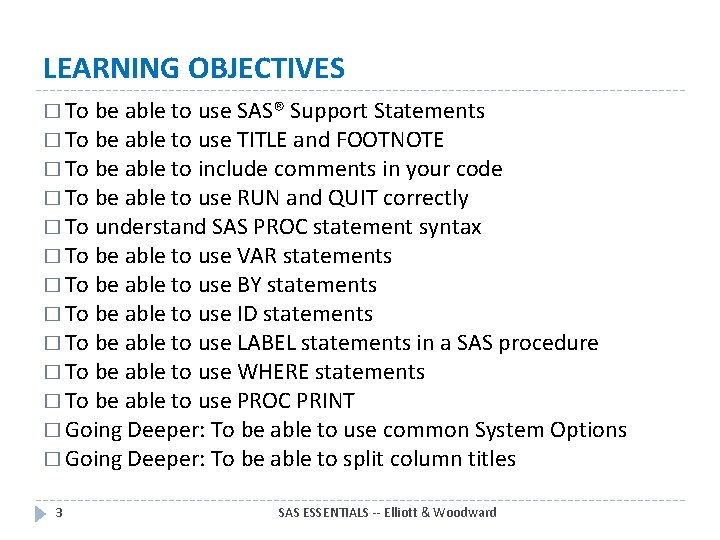 LEARNING OBJECTIVES

☐ To be able to use SAS® Support Statements
☐ To be able to use TITLE and FOOTNOTE
☐ To be able to include comments in your code
☐ To be able to use RUN and QUIT correctly
☐ To understand SAS PROC statement syntax
☐ To be able to use VAR statements
☐ To be able to use BY statements
☐ To be able to use ID statements
☐ To be able to use LABEL statements in a SAS procedure
☐ To be able to use WHERE statements
☐ To be able to use PROC PRINT
☐ Going Deeper: To be able to use common System Options
☐ Going Deeper: To be able to split column titles

3

SAS ESSENTIALS -- Elliott & Woodward